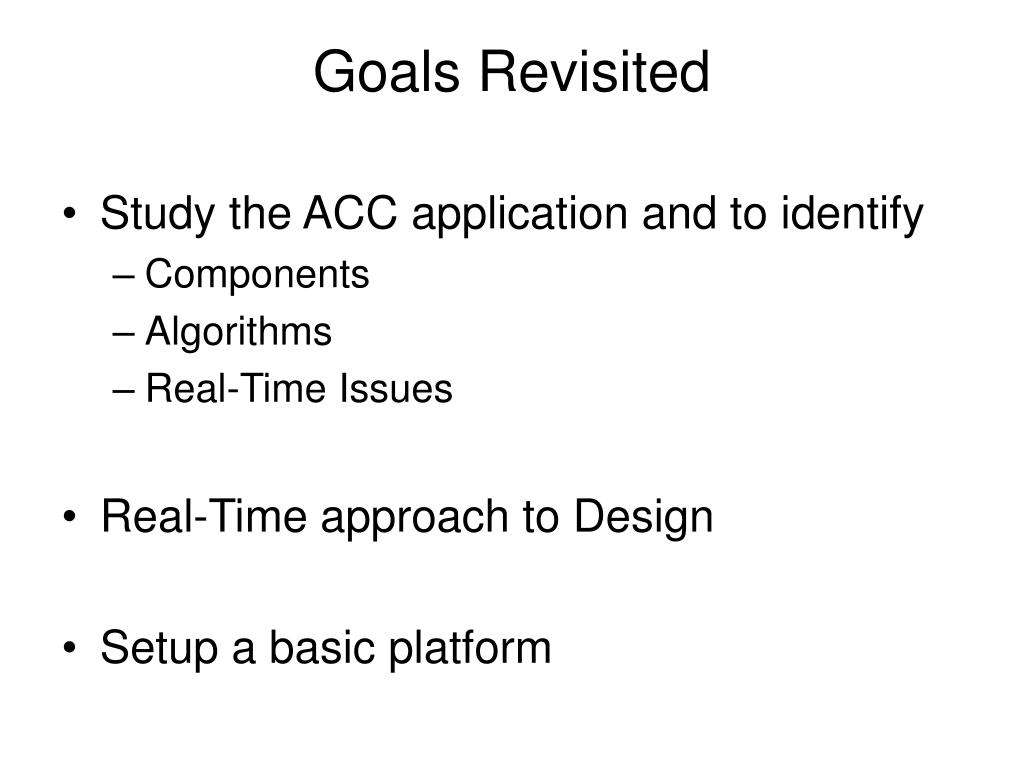 Goals Revisited

• Study the ACC application and to identify
– Components
– Algorithms
– Real-Time Issues

• Real-Time approach to Design

• Setup a basic platform